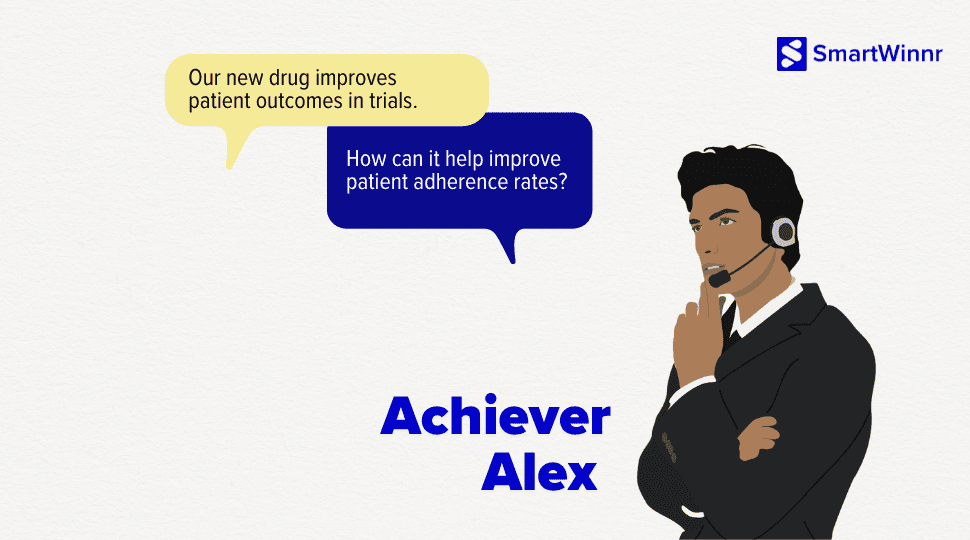 SmartWinnr

Our new drug improves patient outcomes in trials.

How can it help improve patient adherence rates?

Achiever Alex